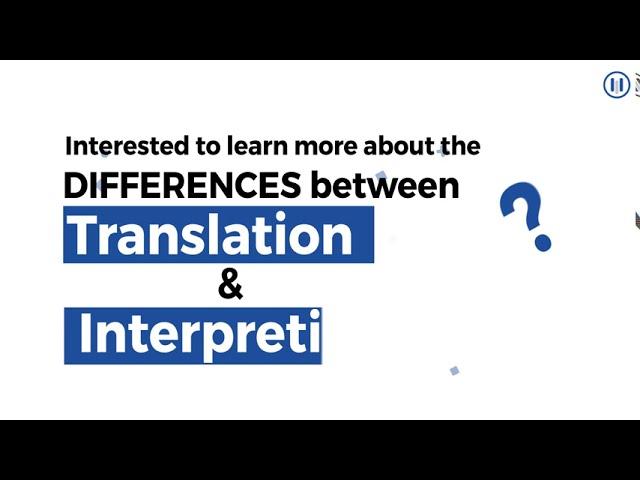 Interested to learn more about the
DIFFERENCES between
Translation
&
Interpreti

?